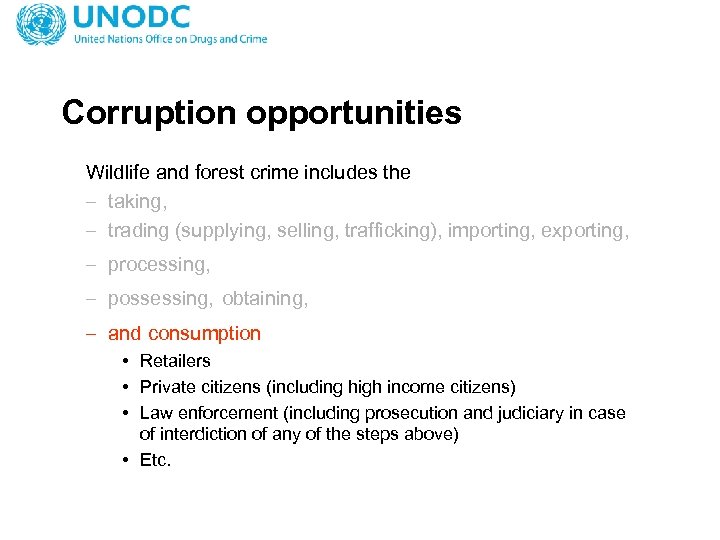 UNODC
United Nations Office on Drugs and Crime

Corruption opportunities

Wildlife and forest crime includes the
– taking,
– trading (supplying, selling, trafficking), importing, exporting,
– processing,
– possessing, obtaining,
– and consumption
• Retailers
• Private citizens (including high income citizens)
• Law enforcement (including prosecution and judiciary in case of interdiction of any of the steps above)
• Etc.